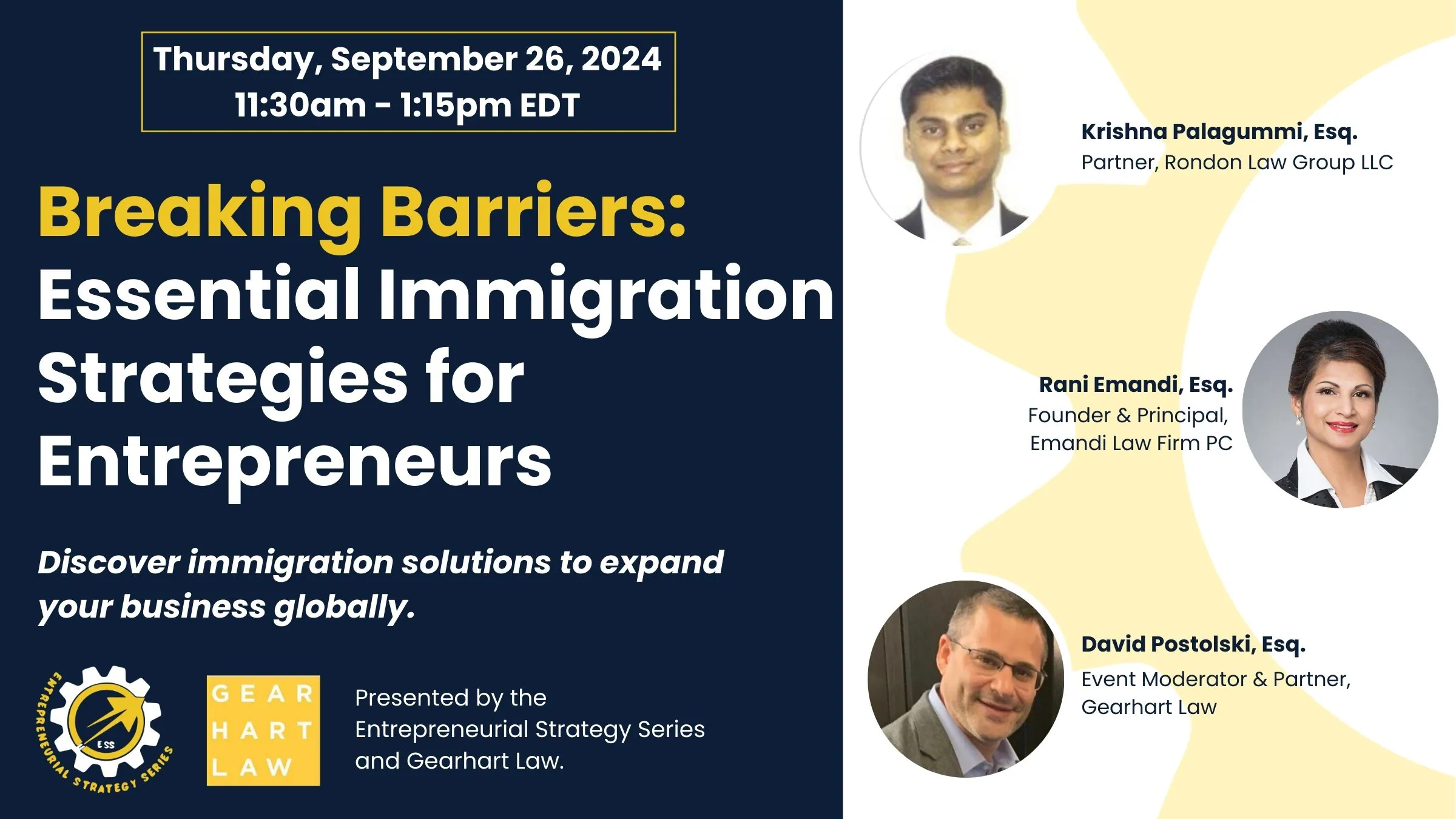 Thursday, September 26, 2024
11:30am - 1:15pm EDT

Breaking Barriers: Essential Immigration Strategies for Entrepreneurs

Discover immigration solutions to expand your business globally.

ENTREPRENEURIAL STRATEGY SERIES
ESS

GEAR
HART
LAW

Presented by the Entrepreneurial Strategy Series and Gearhart Law.

Krishna Palagummi, Esq.
Partner, Rondon Law Group LLC

Rani Emandi, Esq.
Founder & Principal, Emandi Law Firm PC

David Postolski, Esq.
Event Moderator & Partner, Gearhart Law